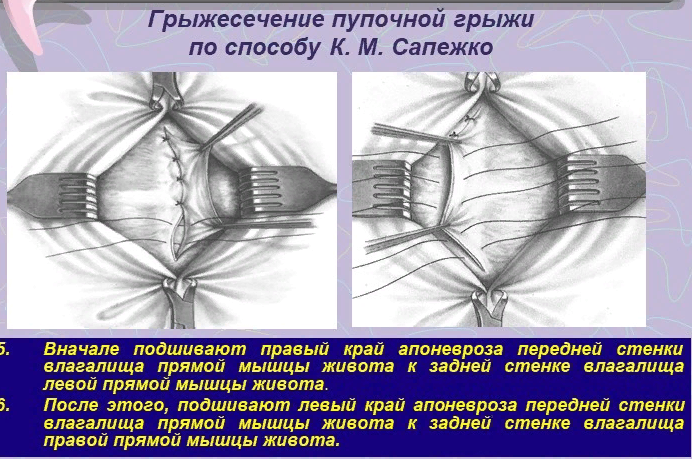 Грыжесечение пупочной грыжи по способу К. М. Сапежко

5. Вначале подшивают правый край апоневроза передней стенки влагалища прямой мышцы живота к задней стенке влагалища левой прямой мышцы живота.

6. После этого, подшивают левый край апоневроза передней стенки влагалища прямой мышцы живота к задней стенке влагалища правой прямой мышцы живота.